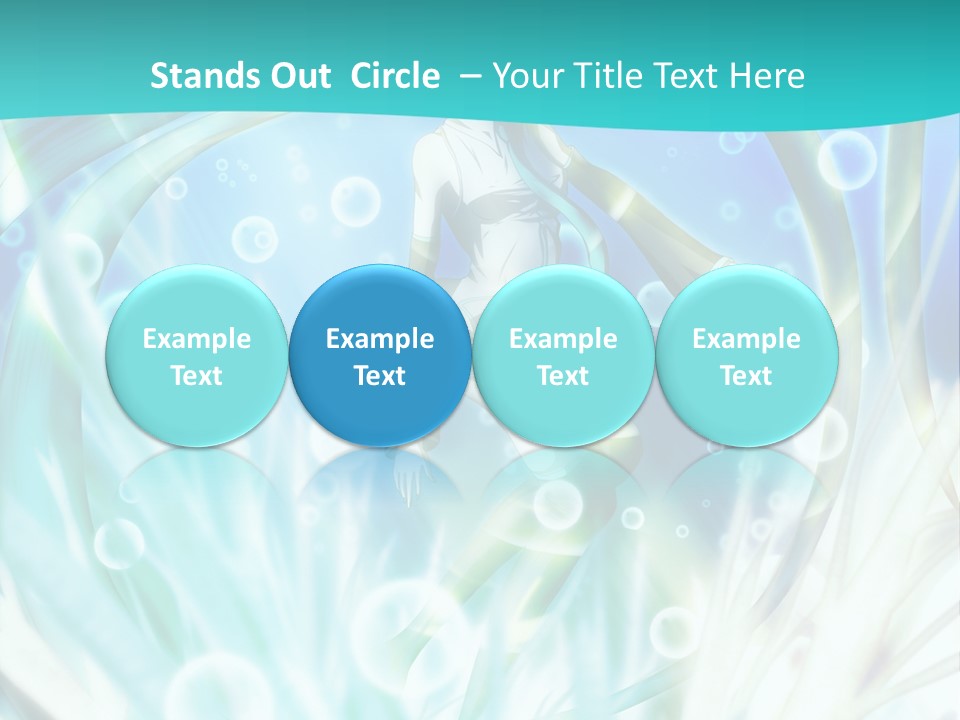 Stands Out Circle – Your Title Text Here

Example Text

Example Text

Example Text

Example Text